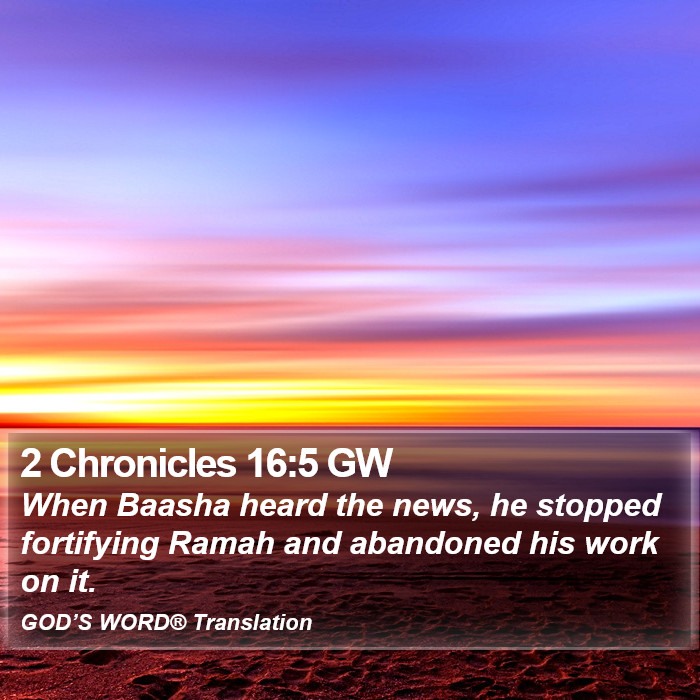 2 Chronicles 16:5 GW

When Baasha heard the news, he stopped fortifying Ramah and abandoned his work on it.

GOD'S WORD® Translation